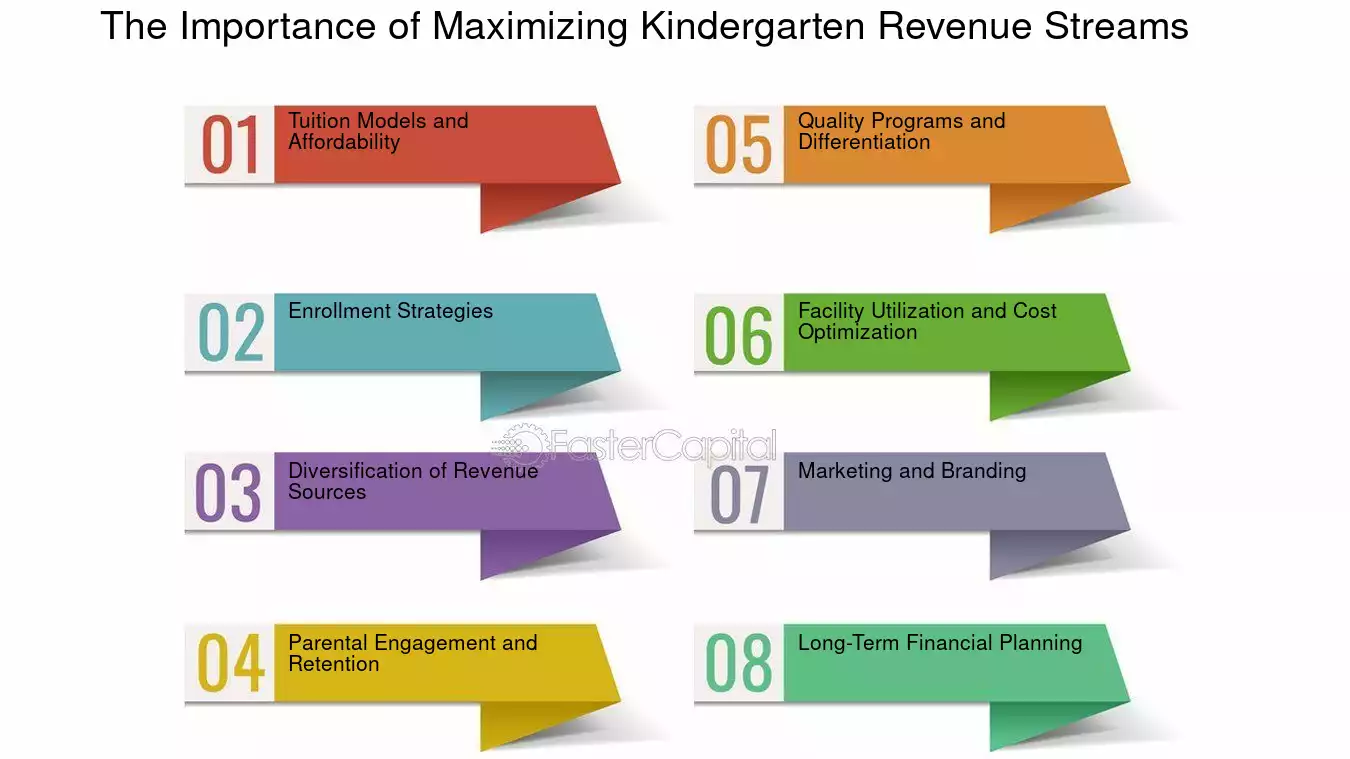 The Importance of Maximizing Kindergarten Revenue Streams

01 Tuition Models and Affordability

02 Enrollment Strategies

03 Diversification of Revenue Sources

04 Parental Engagement and Retention

05 Quality Programs and Differentiation

06 Facility Utilization and Cost Optimization

07 Marketing and Branding

08 Long-Term Financial Planning

FasterCapital